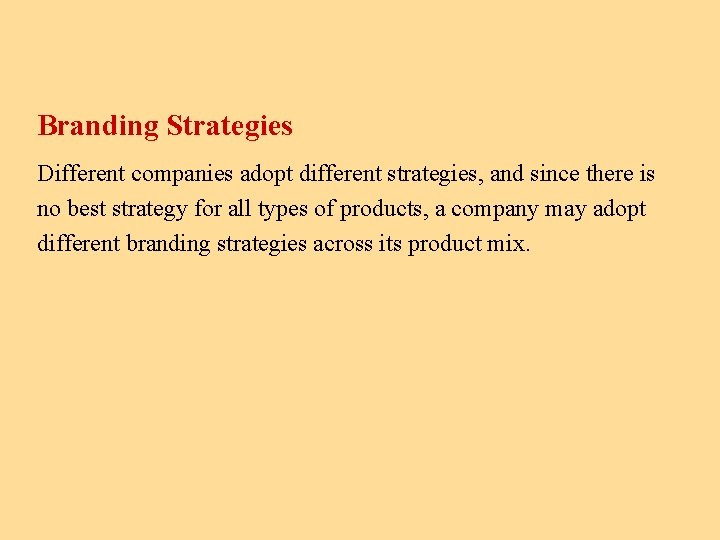 Branding Strategies

Different companies adopt different strategies, and since there is no best strategy for all types of products, a company may adopt different branding strategies across its product mix.